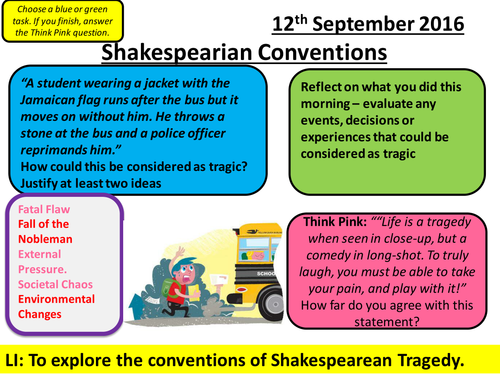 Choose a blue or green task. If you finish, answer the Think Pink question.

12$^{th}$ September 2016

Shakespearian Conventions

"A student wearing a jacket with the Jamaican flag runs after the bus but it moves on without him. He throws a stone at the bus and a police officer reprimands him."
How could this be considered as tragic? Justify at least two ideas

Reflect on what you did this morning – evaluate any events, decisions or experiences that could be considered as tragic

Fatal Flaw
Fall of the Nobleman
External Pressure.
Societal Chaos
Environmental Changes

SCHOO

Think Pink: ""Life is a tragedy when seen in close-up, but a comedy in long-shot. To truly laugh, you must be able to take your pain, and play with it!"
How far do you agree with this statement?

LI: To explore the conventions of Shakespearean Tragedy.